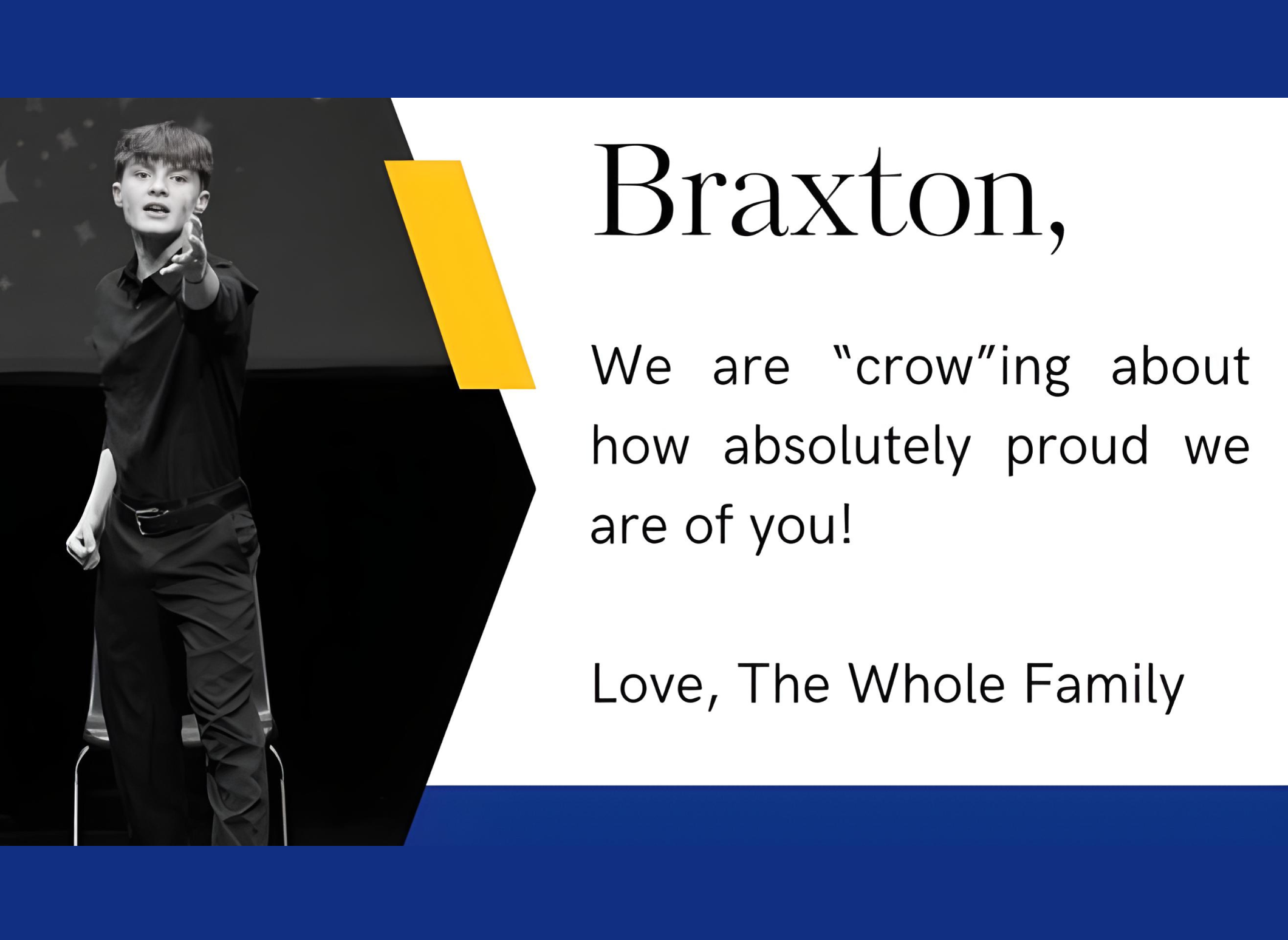 Braxton,

We are “crow”ing about how absolutely proud we are of you!

Love, The Whole Family